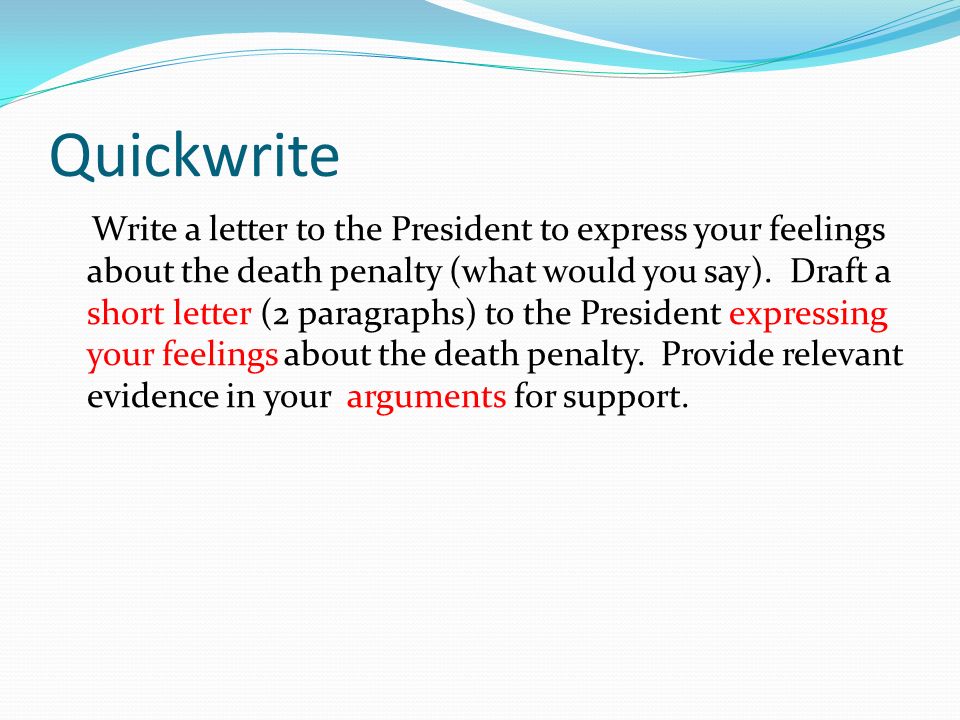 Quickwrite

Write a letter to the President to express your feelings about the death penalty (what would you say). Draft a short letter (2 paragraphs) to the President expressing your feelings about the death penalty. Provide relevant evidence in your arguments for support.